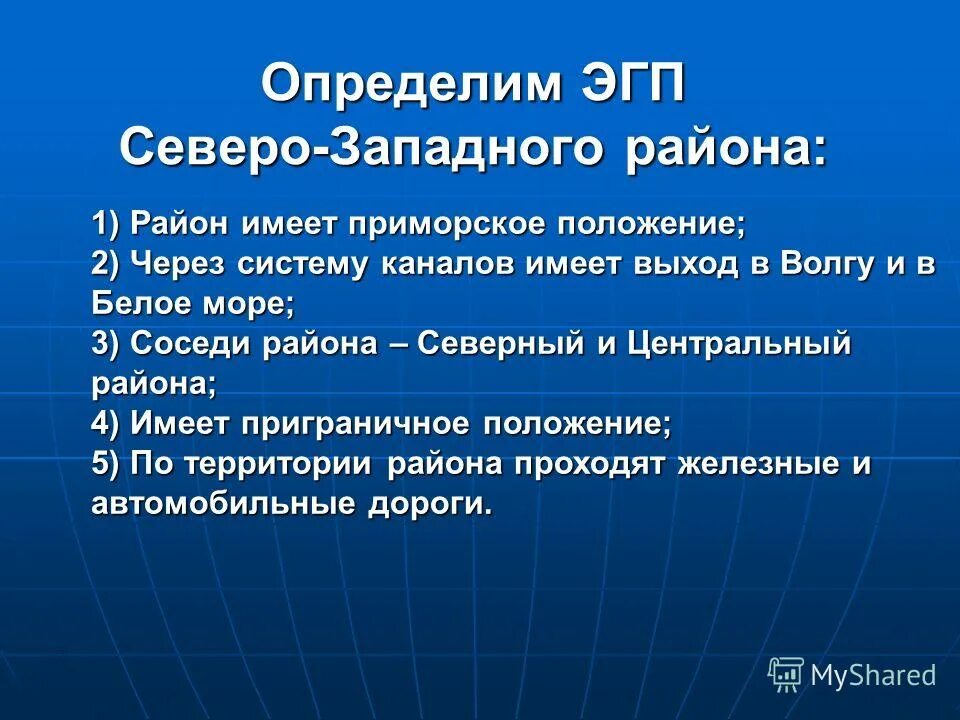 Определим ЭГП
Северо-Западного района:

1) Район имеет приморское положение;
2) Через систему каналов имеет выход в Волгу и в Белое море;
3) Соседи района – Северный и Центральный района;
4) Имеет приграничное положение;
5) По территории района проходят железные и автомобильные дороги.

MyShared